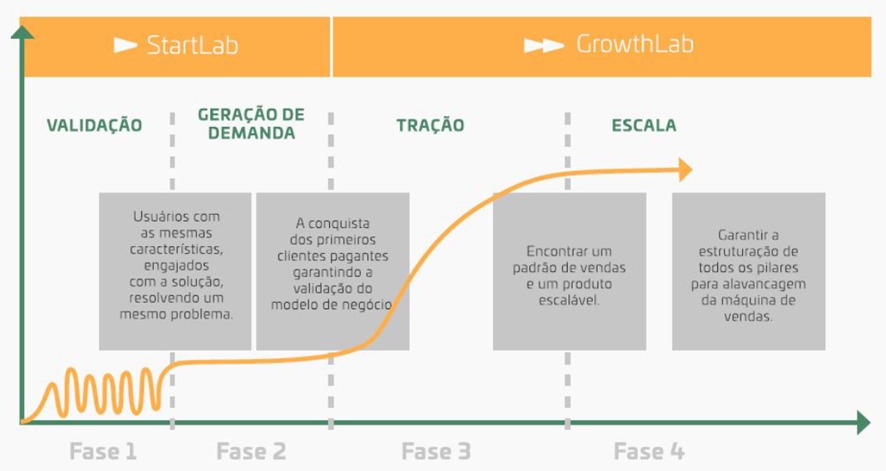 StartLab

GrowthLab

VALIDAÇÃO

GERAÇÃO DE DEMANDA

TRAÇÃO

ESCALA

Usuários com as mesmas características, engajados com a solução, resolvendo um mesmo problema.

A conquista dos primeiros clientes pagantes garantindo a validação do modelo de negócio

Encontrar um padrão de vendas e um produto escalável.

Garantir a estruturação de todos os pilares para alavancagem da máquina de vendas.

Fase 1

Fase 2

Fase 3

Fase 4